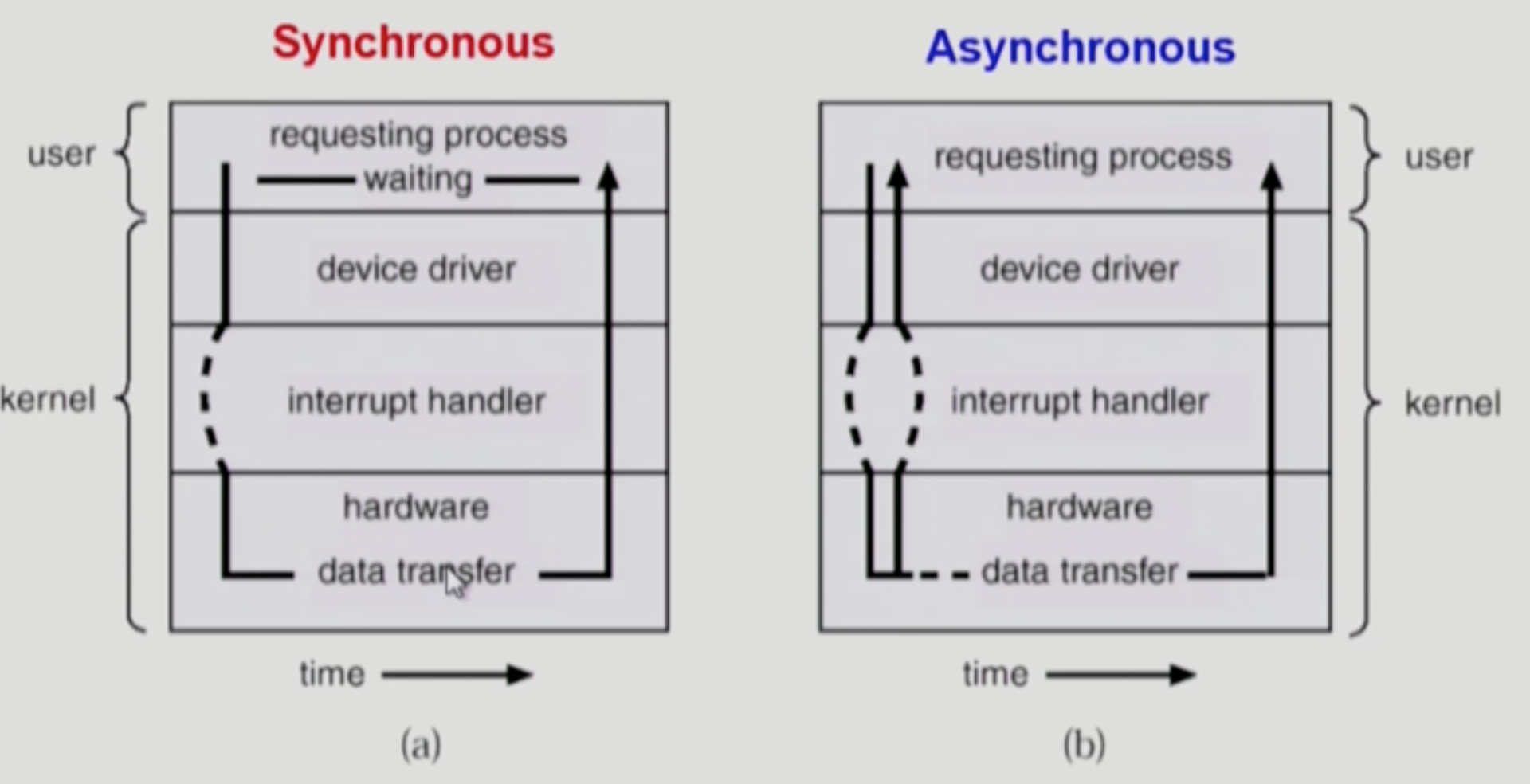 Synchronous

user

kernel

requesting process

waiting

device driver

interrupt handler

hardware

data transfer

time

(a)

Asynchronous

requesting process

device driver

interrupt handler

hardware

data transfer

user

kernel

time

(b)